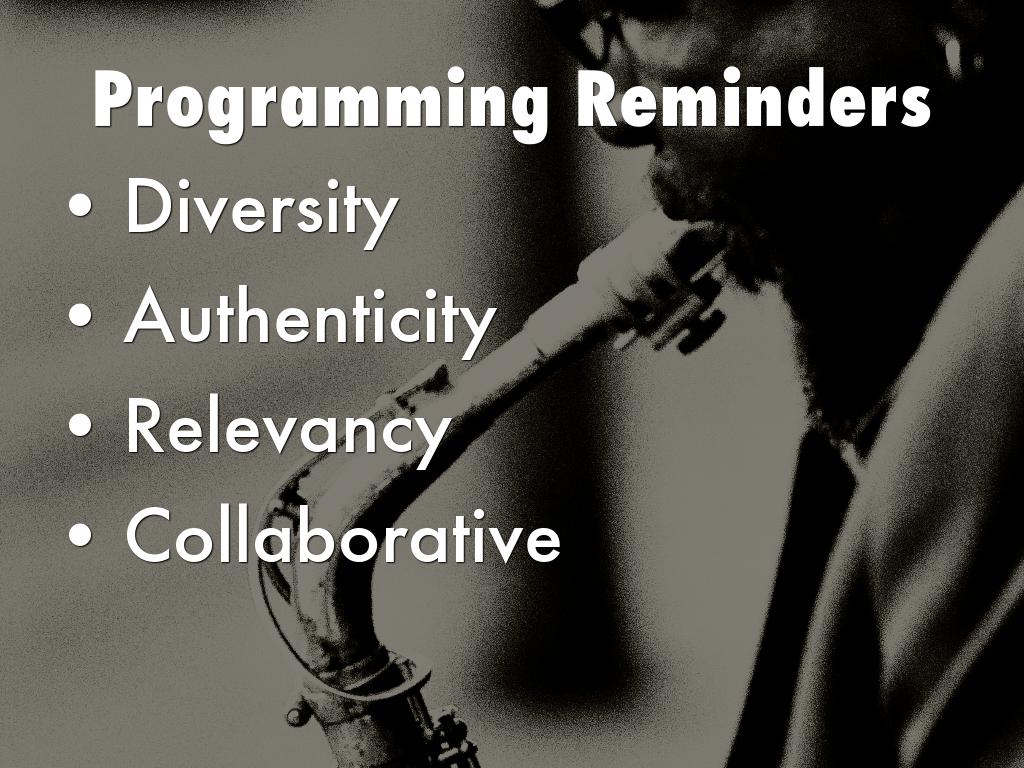 Programming Reminders

• Diversity
• Authenticity
• Relevancy
• Collaborative